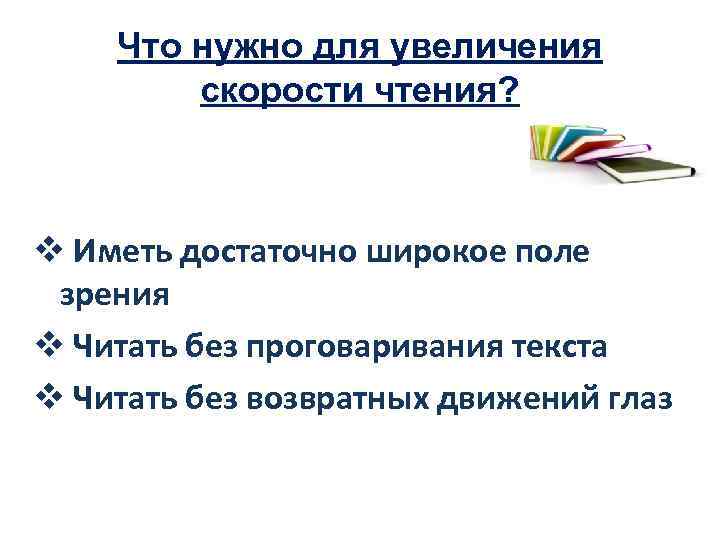 Что нужно для увеличения скорости чтения?

❖ Иметь достаточно широкое поле зрения

❖ Читать без проговаривания текста

❖ Читать без возвратных движений глаз